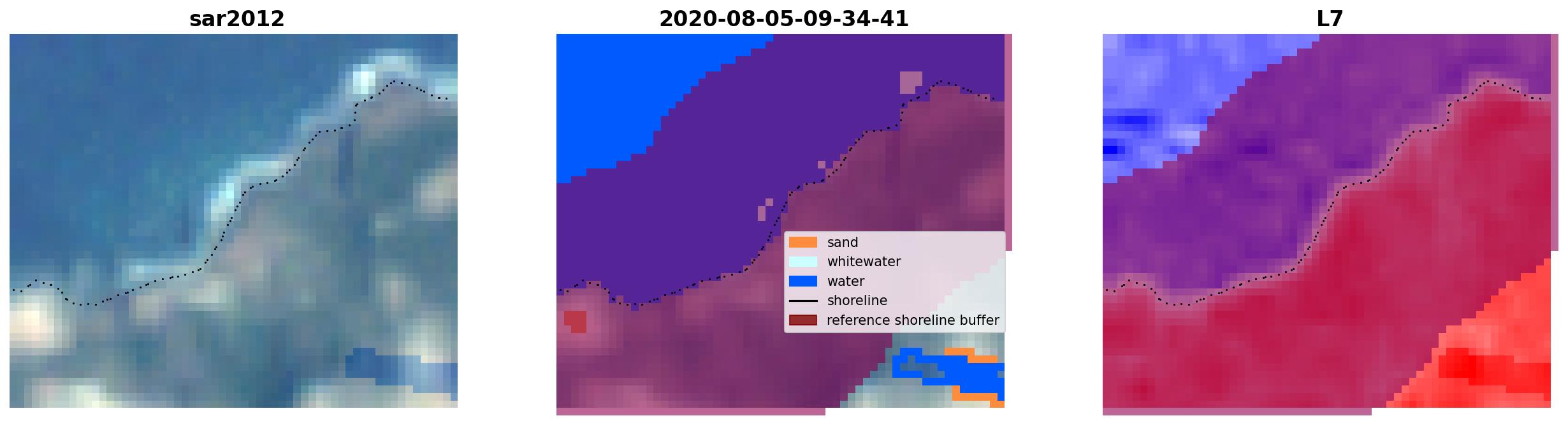 sar2012

2020-08-05-09-34-41

sand
whitewater
water
shoreline
reference shoreline buffer

L7